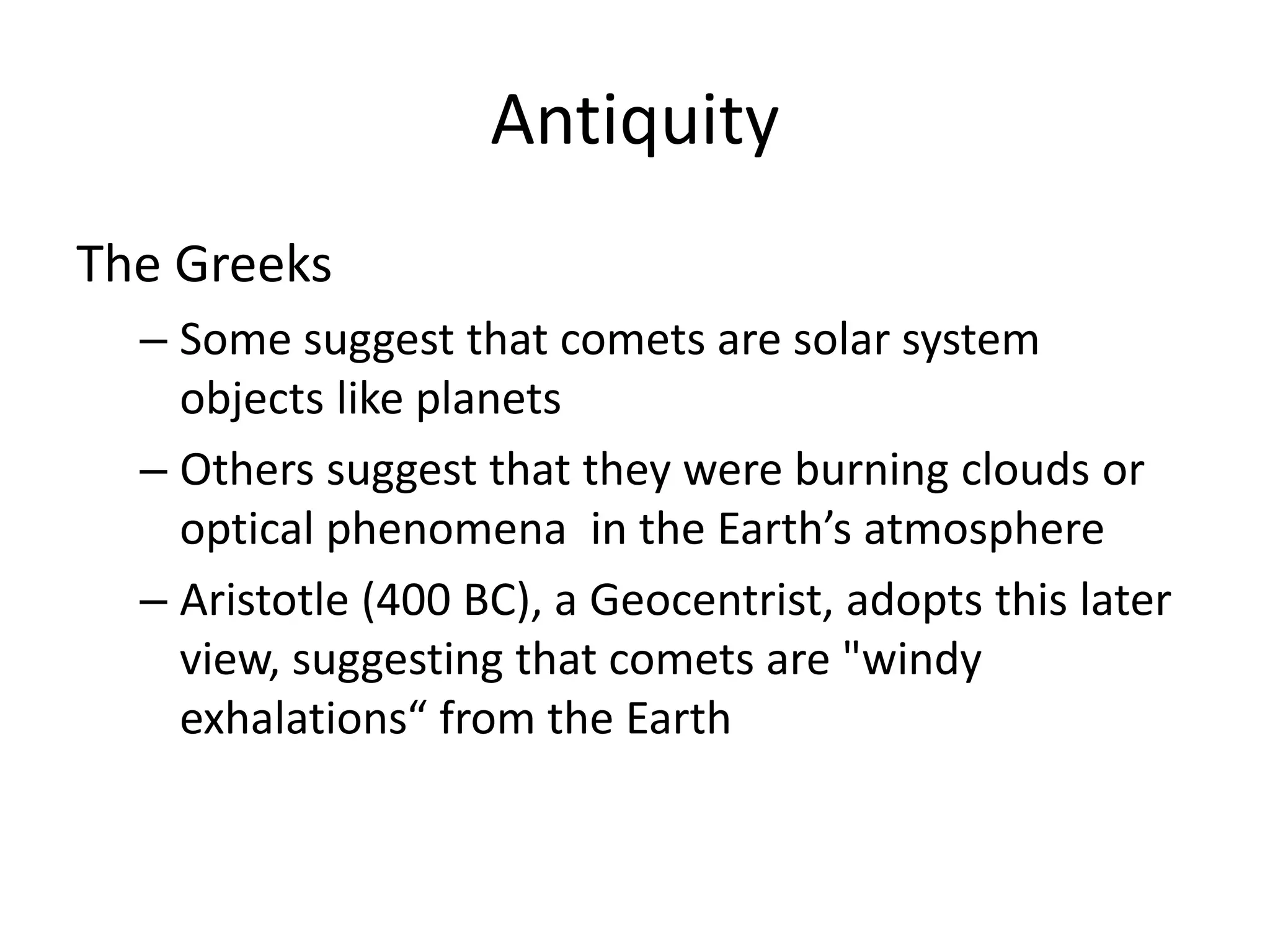 Antiquity

The Greeks

– Some suggest that comets are solar system objects like planets

– Others suggest that they were burning clouds or optical phenomena  in the Earth’s atmosphere

– Aristotle (400 BC), a Geocentrist, adopts this later view, suggesting that comets are "windy exhalations“ from the Earth